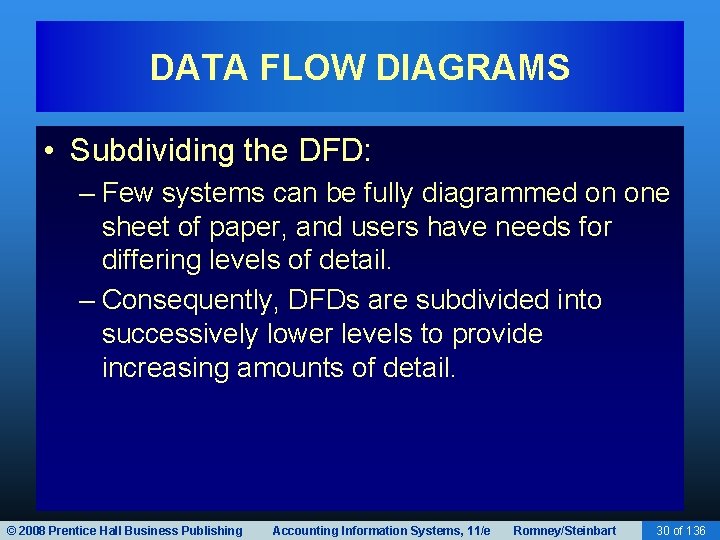 DATA FLOW DIAGRAMS

• Subdividing the DFD:

– Few systems can be fully diagrammed on one sheet of paper, and users have needs for differing levels of detail.

– Consequently, DFDs are subdivided into successively lower levels to provide increasing amounts of detail.

© 2008 Prentice Hall Business Publishing Accounting Information Systems, 11/e Romney/Steinbart 30 of 136